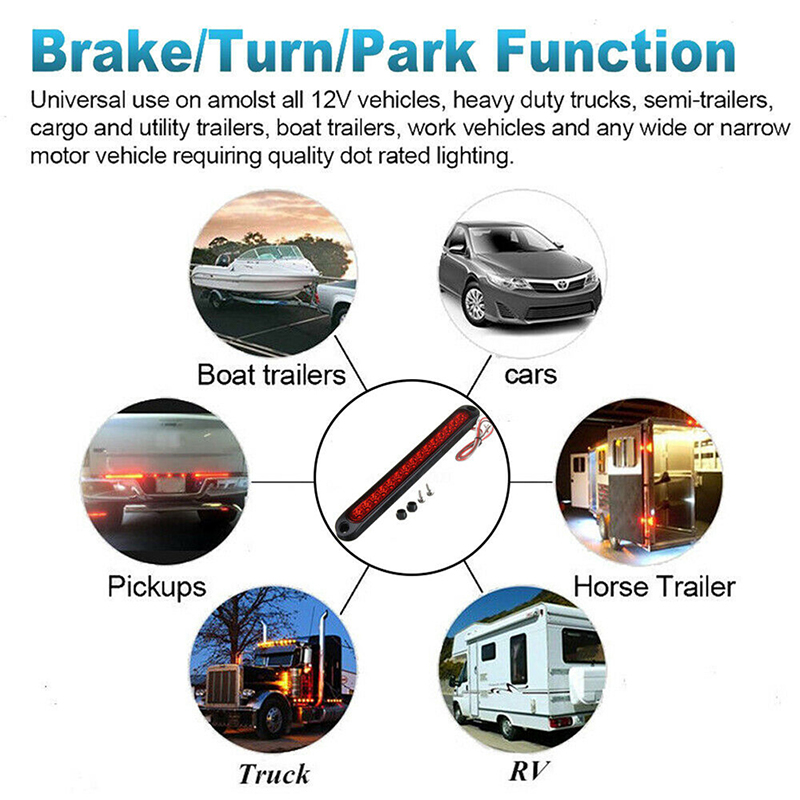 Brake/Turn/Park Function

Universal use on amolst all 12V vehicles, heavy duty trucks, semi-trailers, cargo and utility trailers, boat trailers, work vehicles and any wide or narrow motor vehicle requiring quality dot rated lighting.

Boat trailers

cars

Pickups

Horse Trailer

Truck

RV